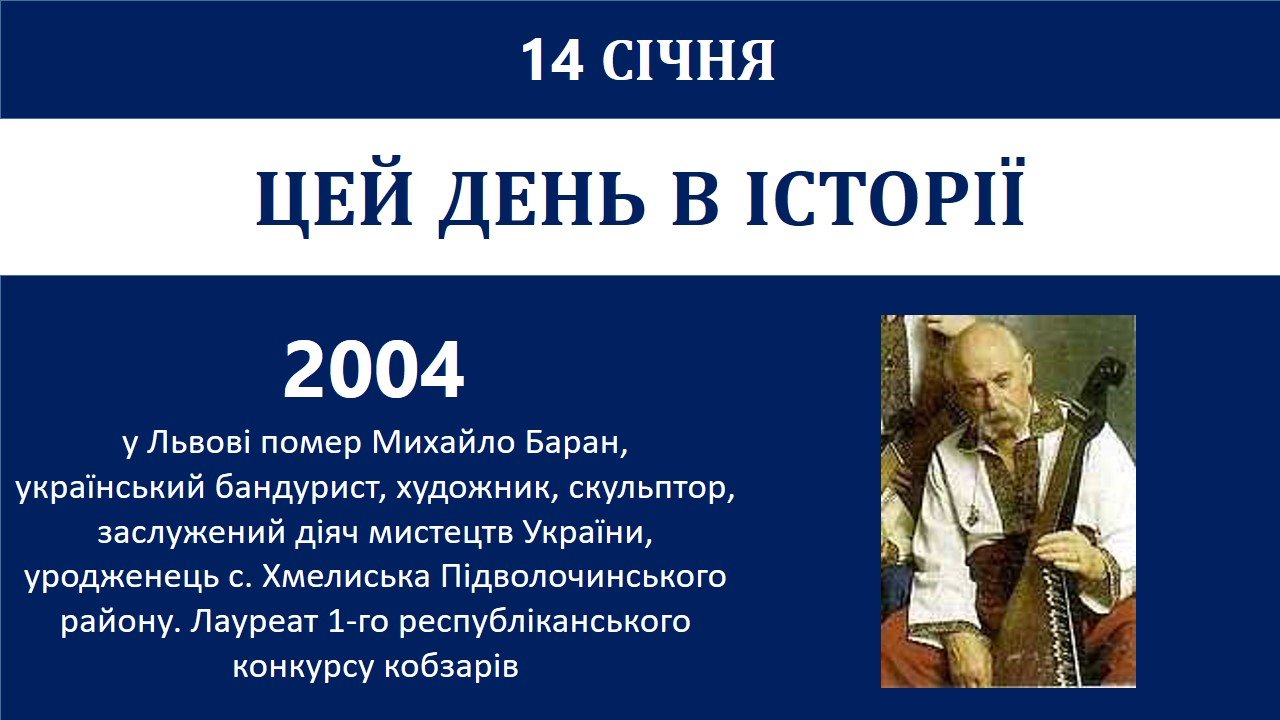 14 СІЧНЯ

ЦЕЙ ДЕНЬ В ІСТОРІЇ

2004

у Львові помер Михайло Баран, український бандурист, художник, скульптор, заслужений діяч мистецтв України, уродженець с. Хмелиська Підволочинського району. Лауреат 1-го республіканського конкурсу кобзарів